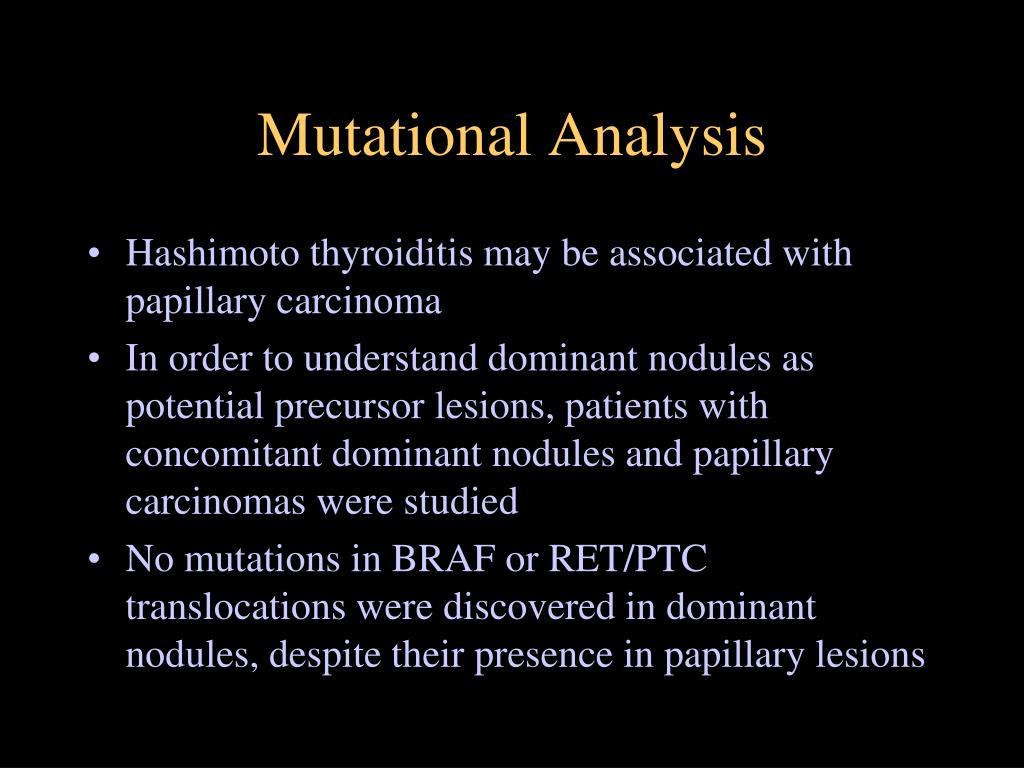 Mutational Analysis

• Hashimoto thyroiditis may be associated with papillary carcinoma

• In order to understand dominant nodules as potential precursor lesions, patients with concomitant dominant nodules and papillary carcinomas were studied

• No mutations in BRAF or RET/PTC translocations were discovered in dominant nodules, despite their presence in papillary lesions